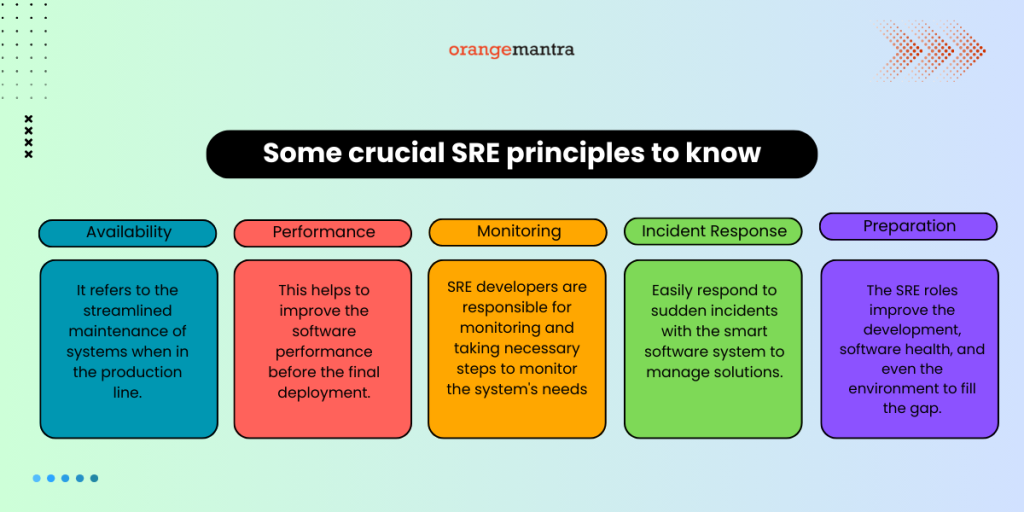 orangemantra

Some crucial SRE principles to know

Availability

It refers to the streamlined maintenance of systems when in the production line.

Performance

This helps to improve the software performance before the final deployment.

Monitoring

SRE developers are responsible for monitoring and taking necessary steps to monitor the system's needs

Incident Response

Easily respond to sudden incidents with the smart software system to manage solutions.

Preparation

The SRE roles improve the development, software health, and even the environment to fill the gap.